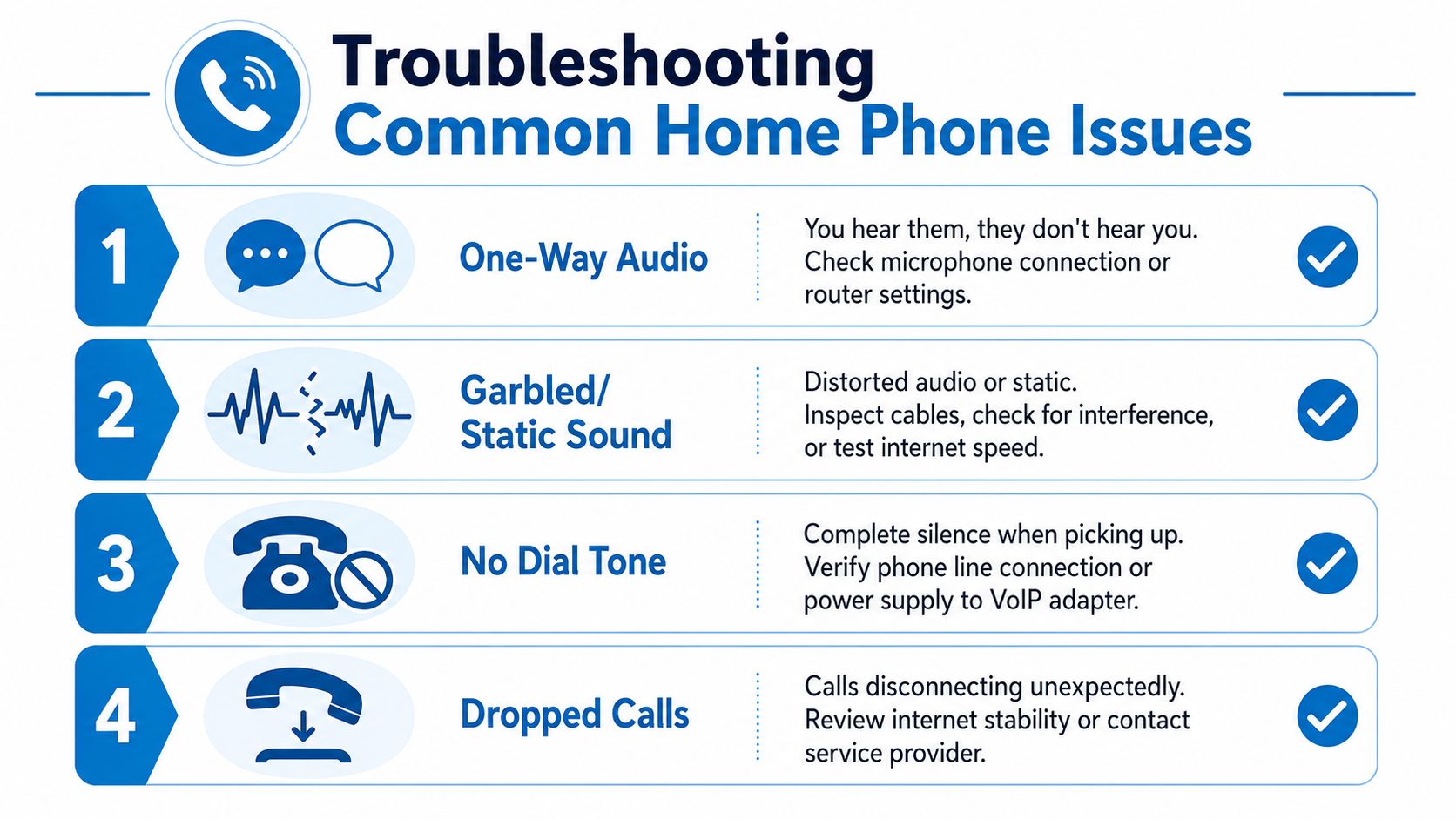 Troubleshooting
Common Home Phone Issues

1
One-Way Audio
You hear them, they don't hear you. Check microphone connection or router settings.

2
Garbled/ Static Sound
Distorted audio or static. Inspect cables, check for interference, or test internet speed.

3
No Dial Tone
Complete silence when picking up. Verify phone line connection or power supply to VoIP adapter.

4
Dropped Calls
Calls disconnecting unexpectedly. Review internet stability or contact service provider.